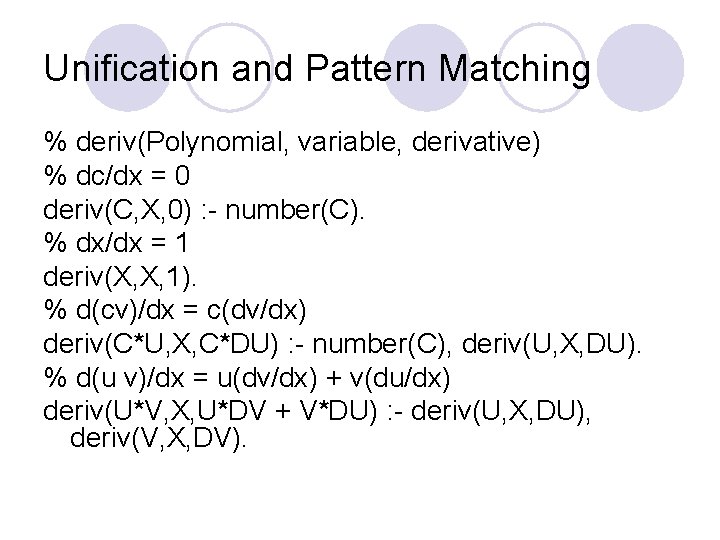 Unification and Pattern Matching

% deriv(Polynomial, variable, derivative)
% dc/dx = 0
deriv(C,X,0) :- number(C).
% dx/dx = 1
deriv(X,X,1).
% d(cv)/dx = c(dv/dx)
deriv(C*U,X,C*DU) :- number(C), deriv(U,X,DU).
% d(u v)/dx = u(dv/dx) + v(du/dx)
deriv(U*V,X,U*DV + V*DU) :- deriv(U,X,DU), deriv(V,X,DV).